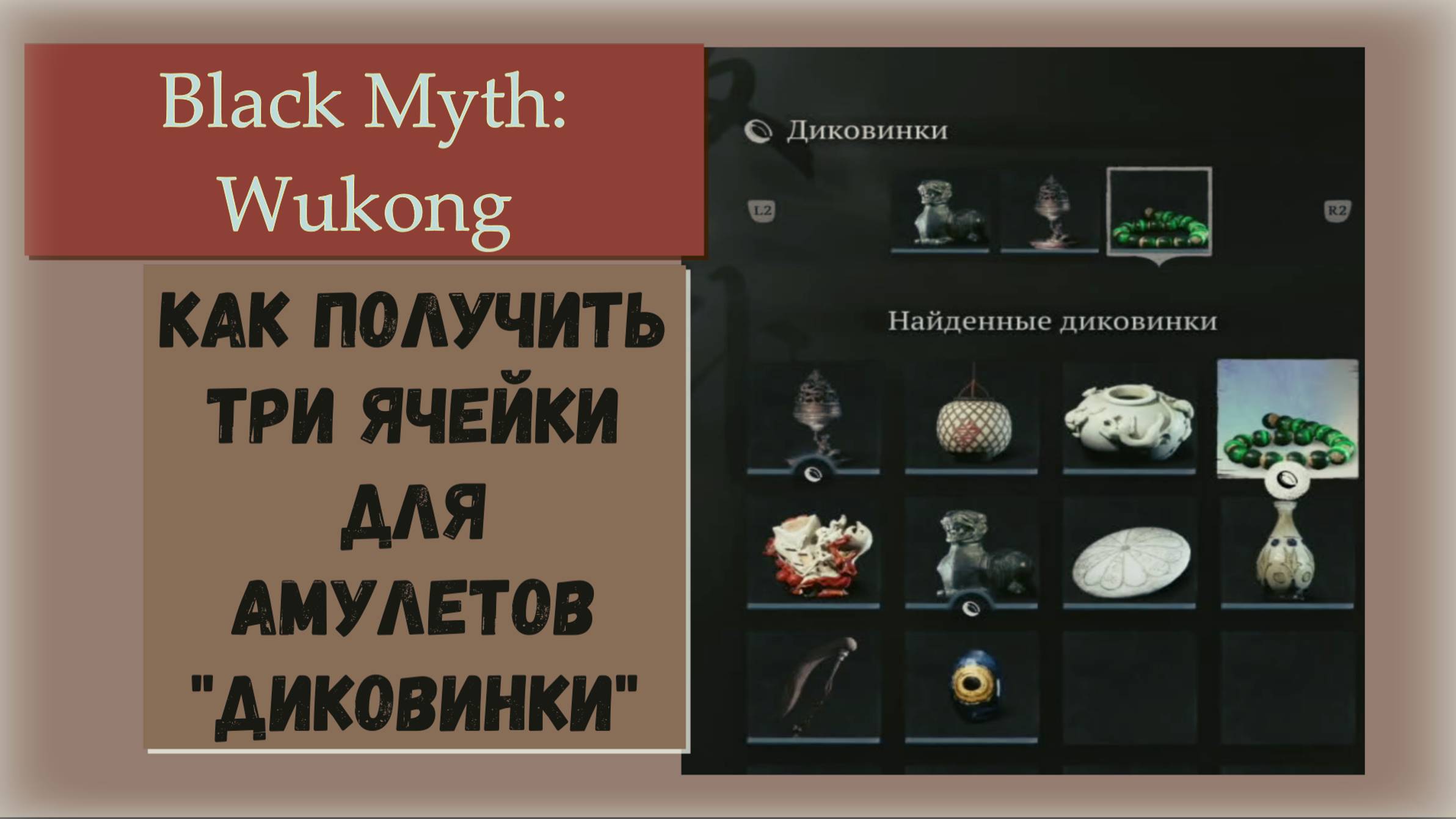 Black Myth: Wukong

КАК ПОЛУЧИТЬ ТРИ ЯЧЕЙКИ ДЛЯ АМУЛЕТОВ "ДИКОВИНКИ"

Диковинки

L2

R2

Найденные диковинки